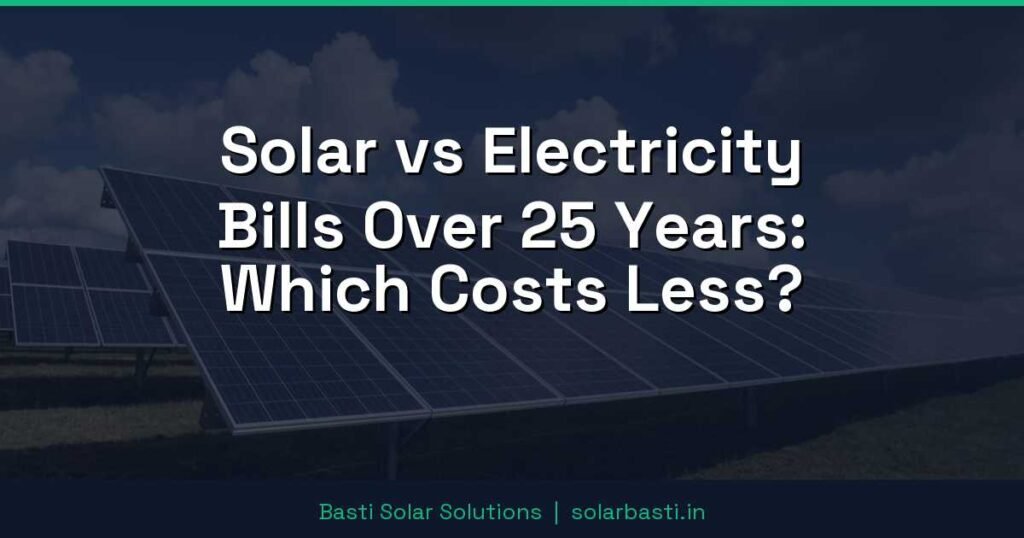 Solar vs Electricity Bills Over 25 Years: Which Costs Less?

Basti Solar Solutions | solarbasti.in